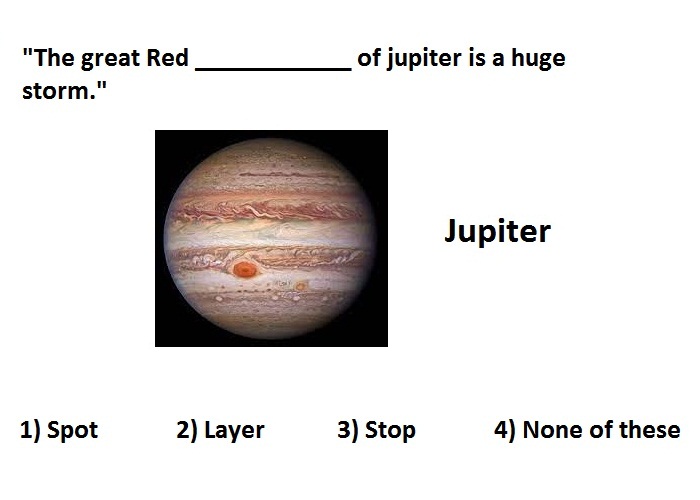 "The great Red ____________ of jupiter is a huge storm."

Jupiter

1) Spot 2) Layer 3) Stop 4) None of these